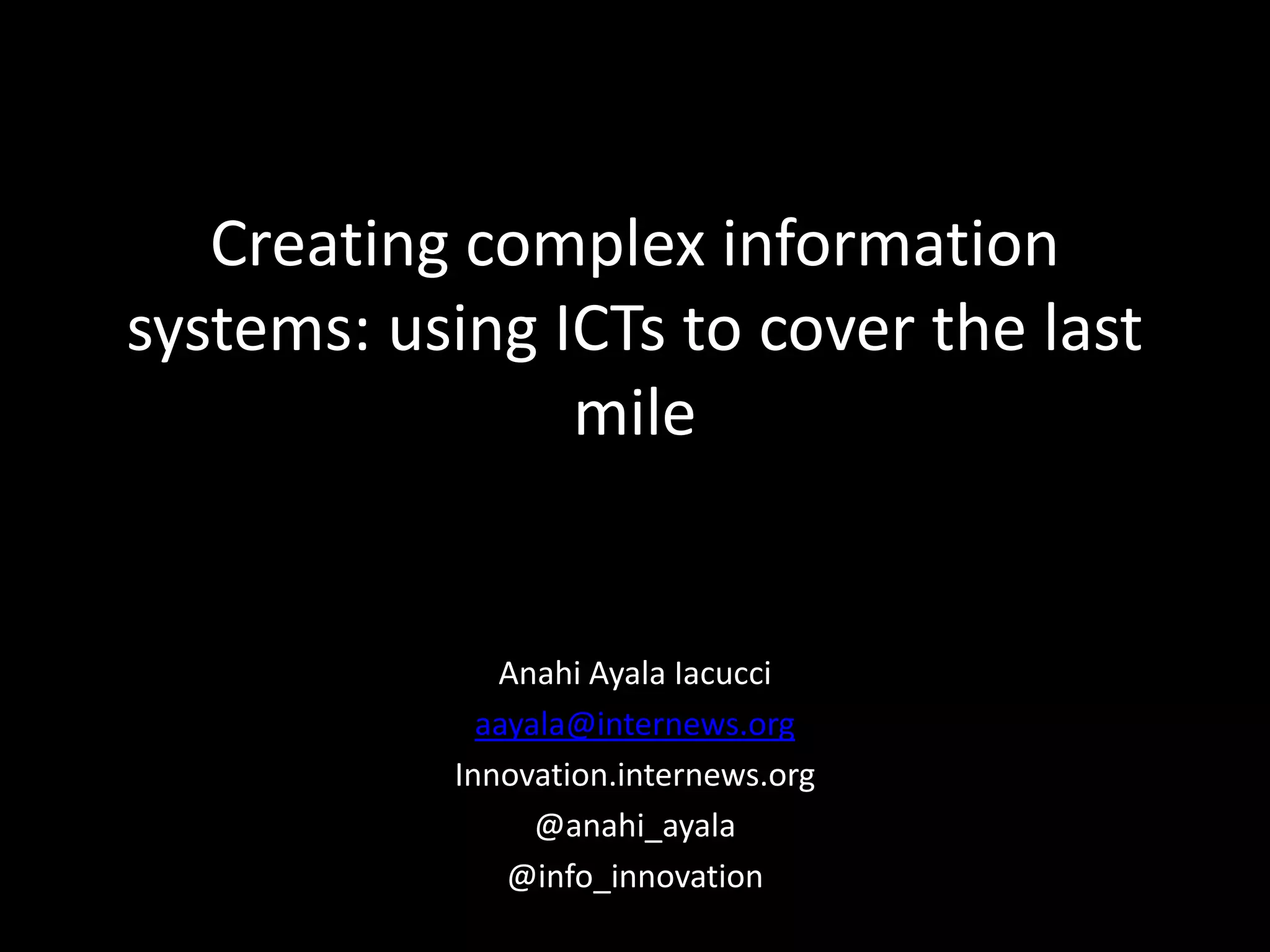 Creating complex information systems: using ICTs to cover the last mile

Anahi Ayala Iacucci

aayala@internews.org

Innovation.internews.org

@anahi_ayala

@info_innovation